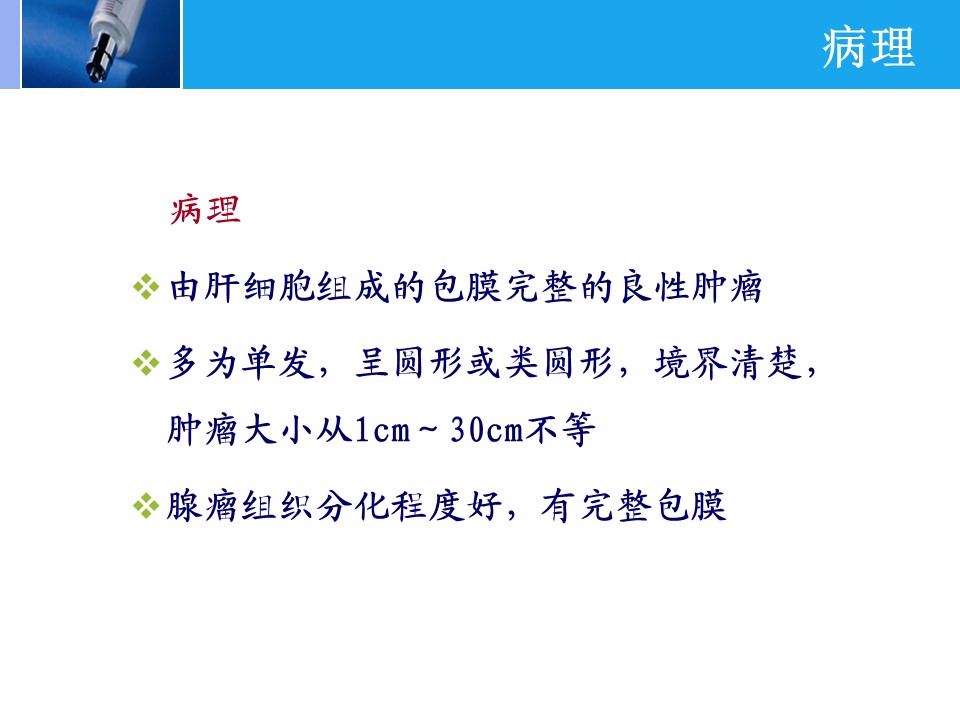 病理

病理

❖ 由肝细胞组成的包膜完整的良性肿瘤

❖ 多为单发，呈圆形或类圆形，境界清楚，肿瘤大小从1cm～30cm不等

❖ 腺瘤组织分化程度好，有完整包膜